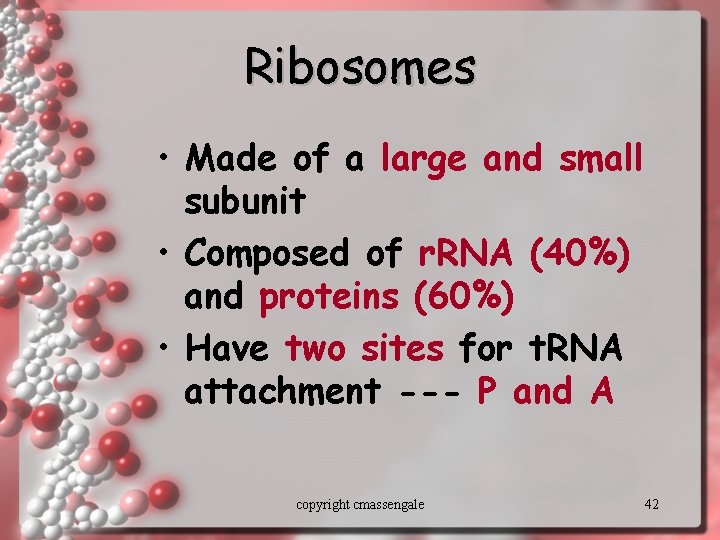 Ribosomes

• Made of a large and small subunit
• Composed of rRNA (40%) and proteins (60%)
• Have two sites for tRNA attachment --- P and A

copyright cmassengale

42